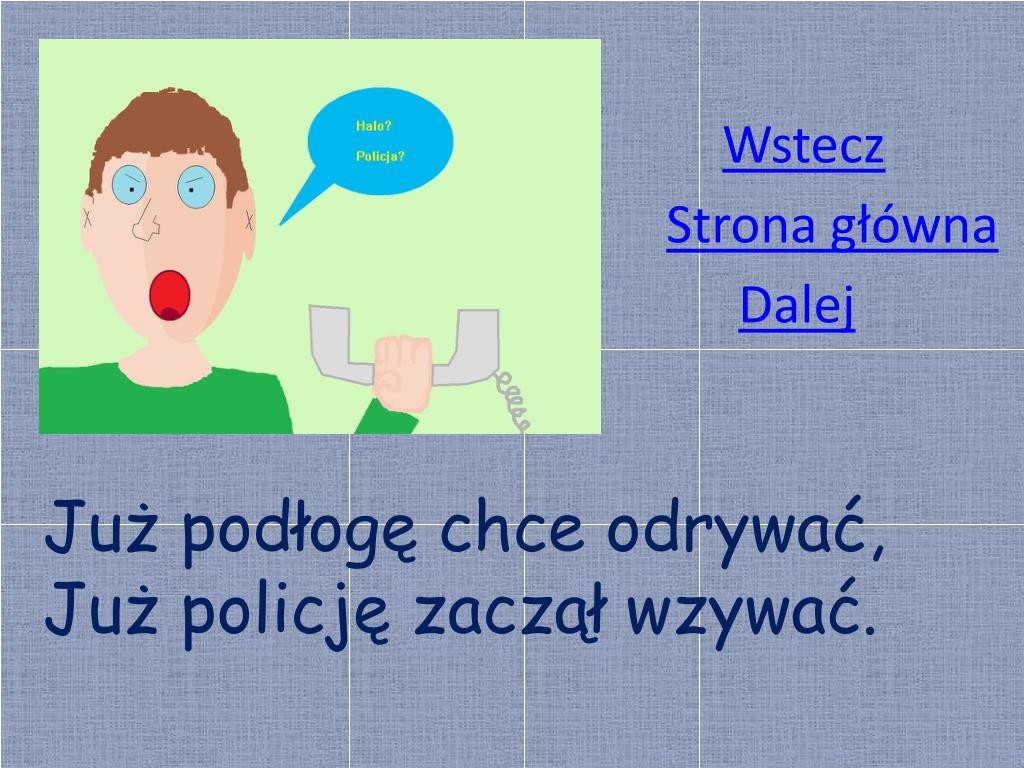 Halo?
Policja?

Wstecz
Strona główna
Dalej

Już podłogę chce odrywać,
Już policję zaczął wzywać.